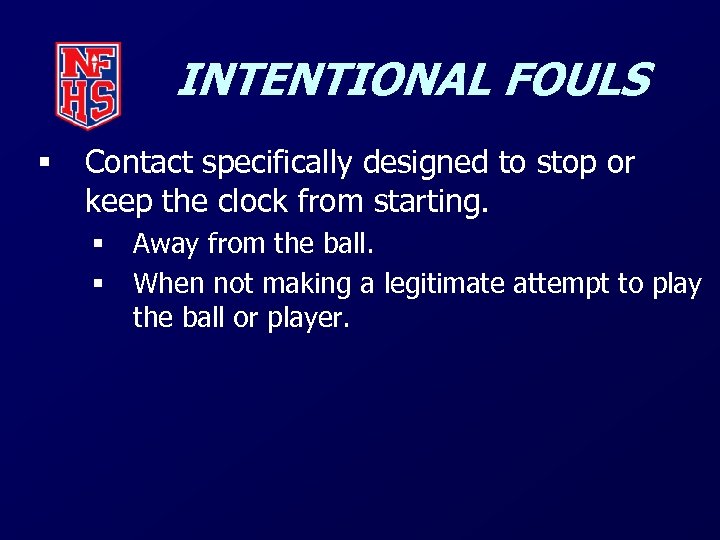 NFHS

INTENTIONAL FOULS

▪ Contact specifically designed to stop or keep the clock from starting.

▪ Away from the ball.

▪ When not making a legitimate attempt to play the ball or player.